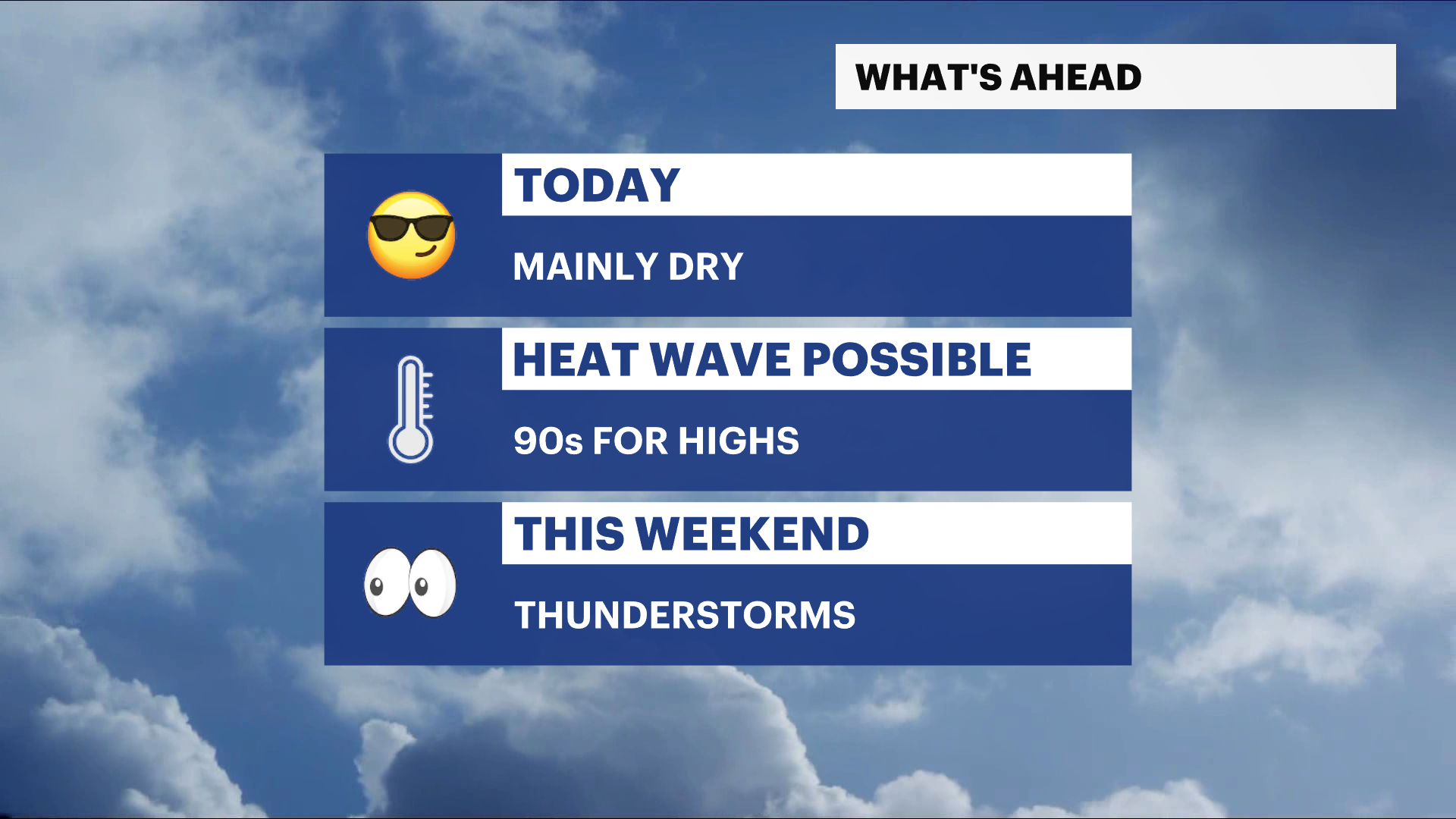 WHAT'S AHEAD

TODAY

MAINLY DRY

HEAT WAVE POSSIBLE

90s FOR HIGHS

THIS WEEKEND

THUNDERSTORMS